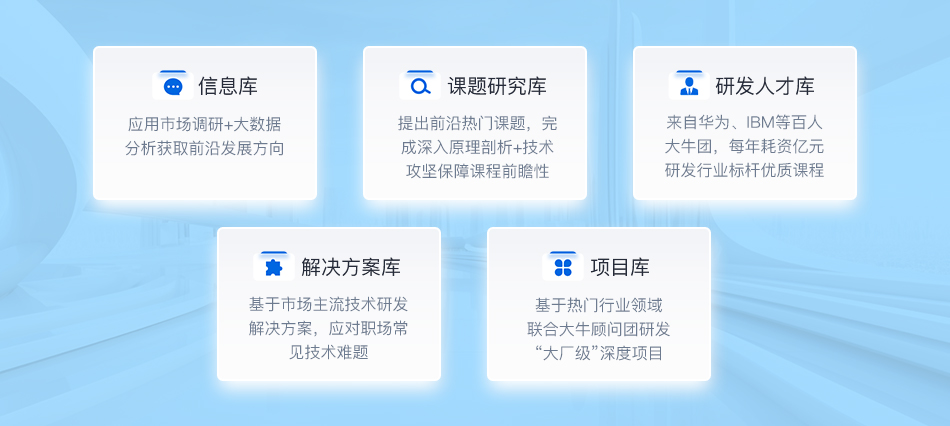 信息库

应用市场调研+大数据分析获取前沿发展方向

课题研究库

提出前沿热门课题，完成深入原理剖析+技术攻坚保障课程前瞻性

研发人才库

来自华为、IBM等百人大牛团，每年耗资亿元研发行业标杆优质课程

解决方案库

基于市场主流技术研发解决方案，应对职场常见技术难题

项目库

基于热门行业领域联合大牛顾问团研发“大厂级”深度项目